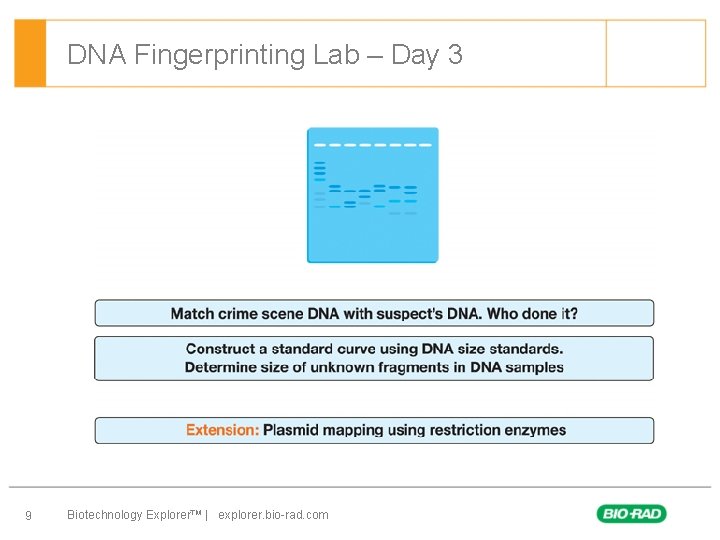 DNA Fingerprinting Lab – Day 3

Match crime scene DNA with suspect's DNA. Who done it?

Construct a standard curve using DNA size standards. Determine size of unknown fragments in DNA samples

Extension: Plasmid mapping using restriction enzymes

9 Biotechnology Explorer™ | explorer.bio-rad.com

BIO-RAD